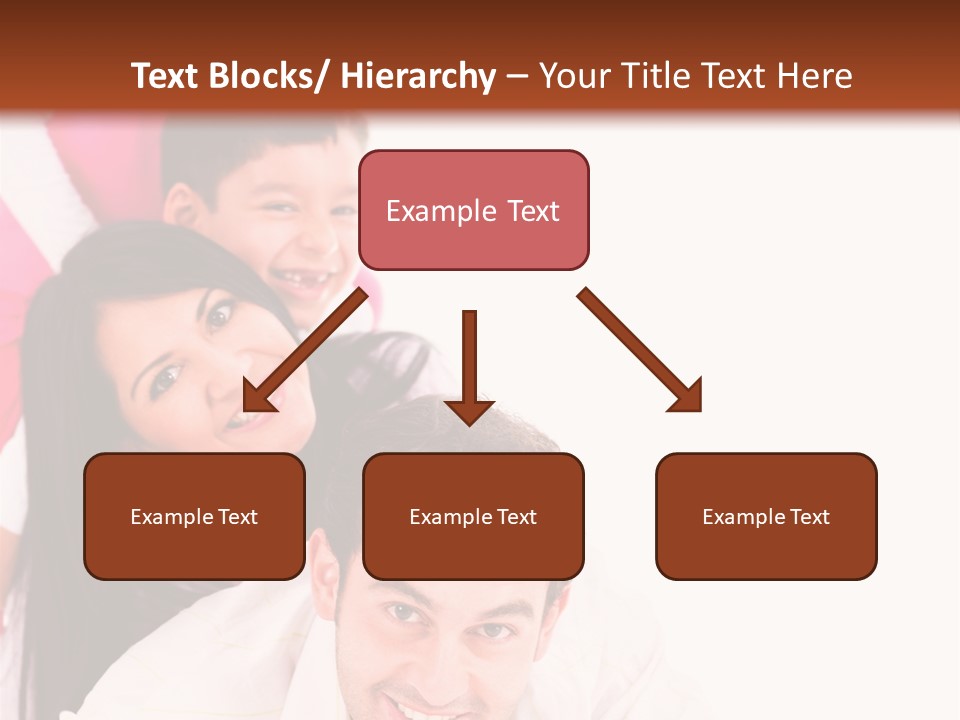 Text Blocks/ Hierarchy – Your Title Text Here

Example Text

Example Text

Example Text

Example Text